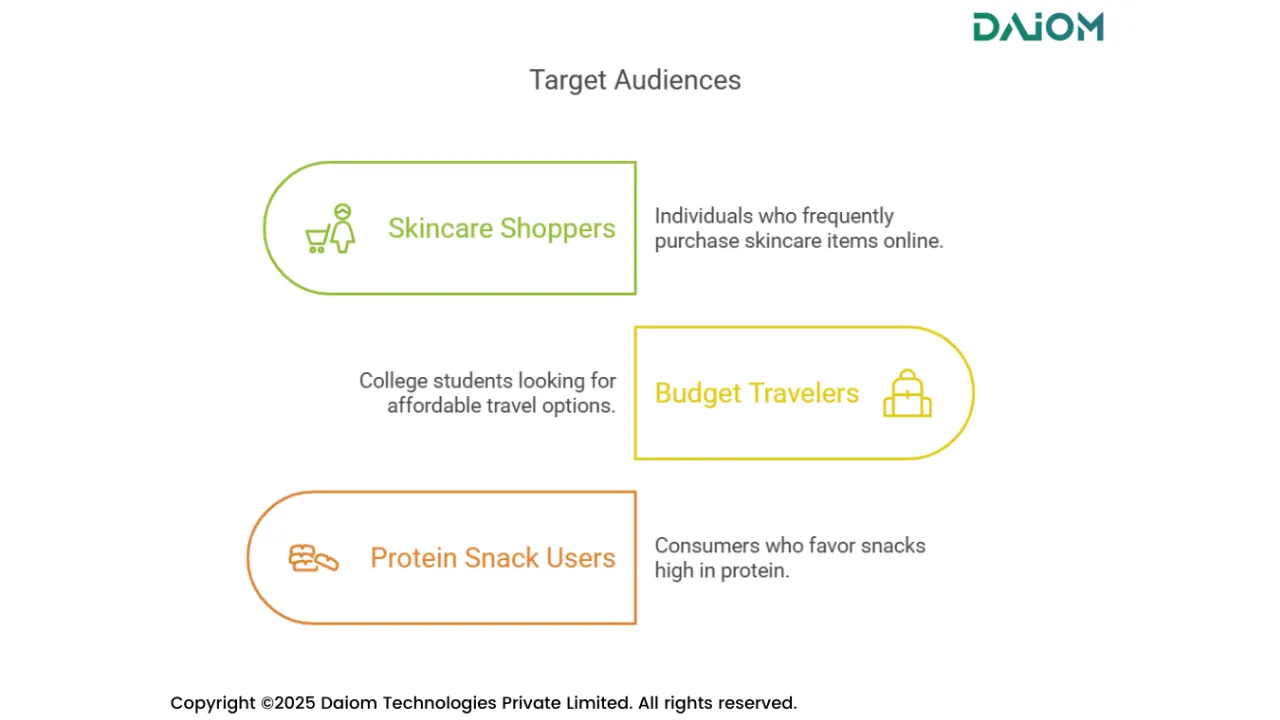 DAIOM

Target Audiences

Skincare Shoppers

Individuals who frequently purchase skincare items online.

College students looking for affordable travel options.

Budget Travelers

Protein Snack Users

Consumers who favor snacks high in protein.

Copyright ©2025 Daiom Technologies Private Limited. All rights reserved.